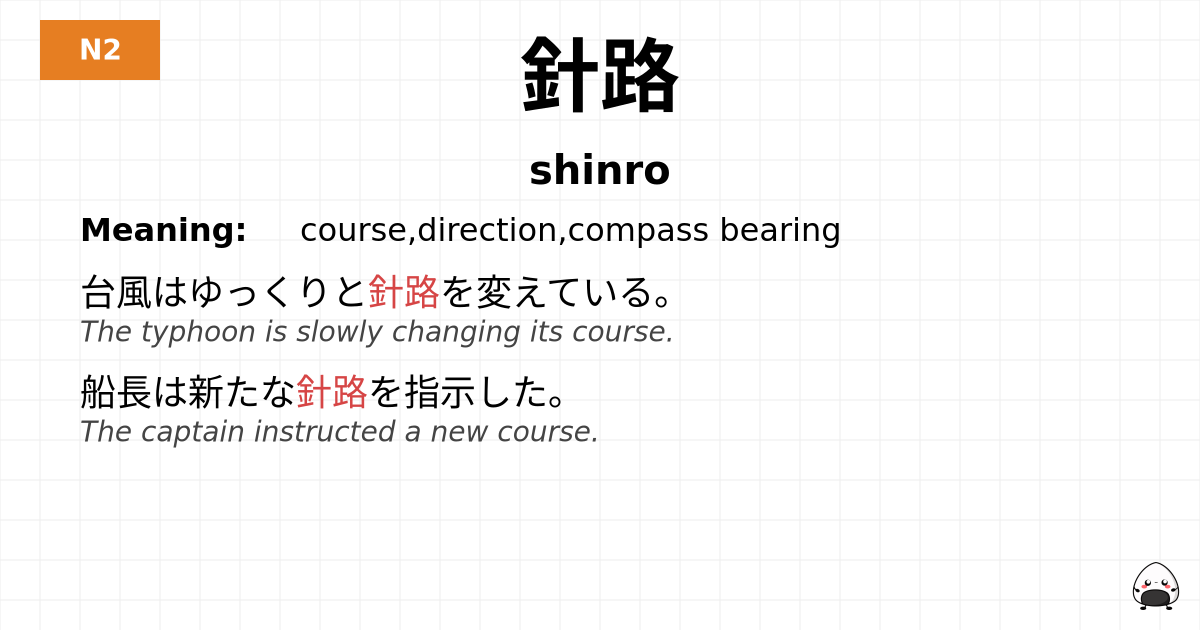 N2

針路

shinro

Meaning: course,direction,compass bearing

台風はゆっくりと針路を変えている。
The typhoon is slowly changing its course.

船長は新たな針路を指示した。
The captain instructed a new course.